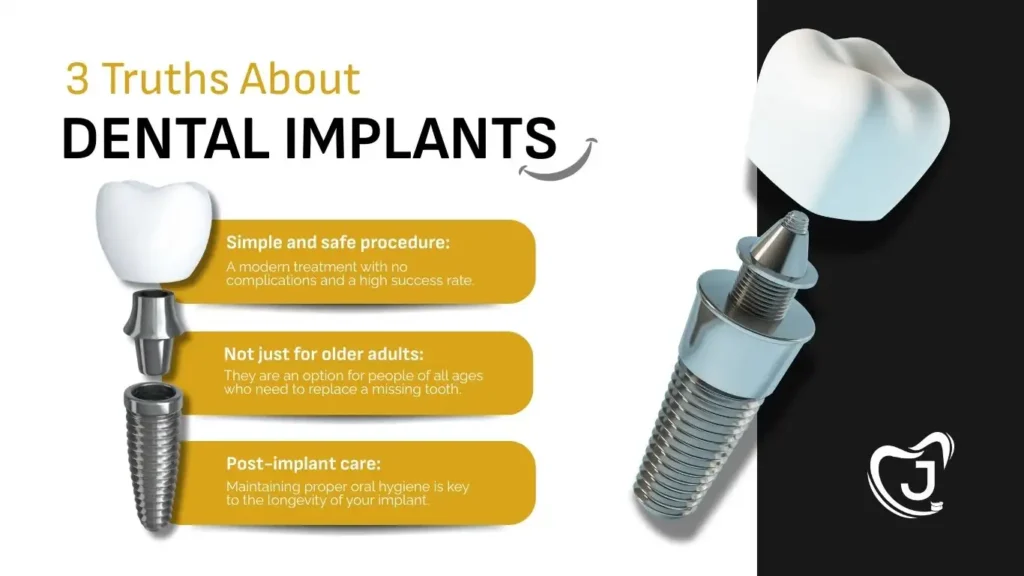 3 Truths About
DENTAL IMPLANTS

Simple and safe procedure:
A modern treatment with no complications and a high success rate.

Not just for older adults:
They are an option for people of all ages who need to replace a missing tooth.

Post-implant care:
Maintaining proper oral hygiene is key to the longevity of your implant.

J